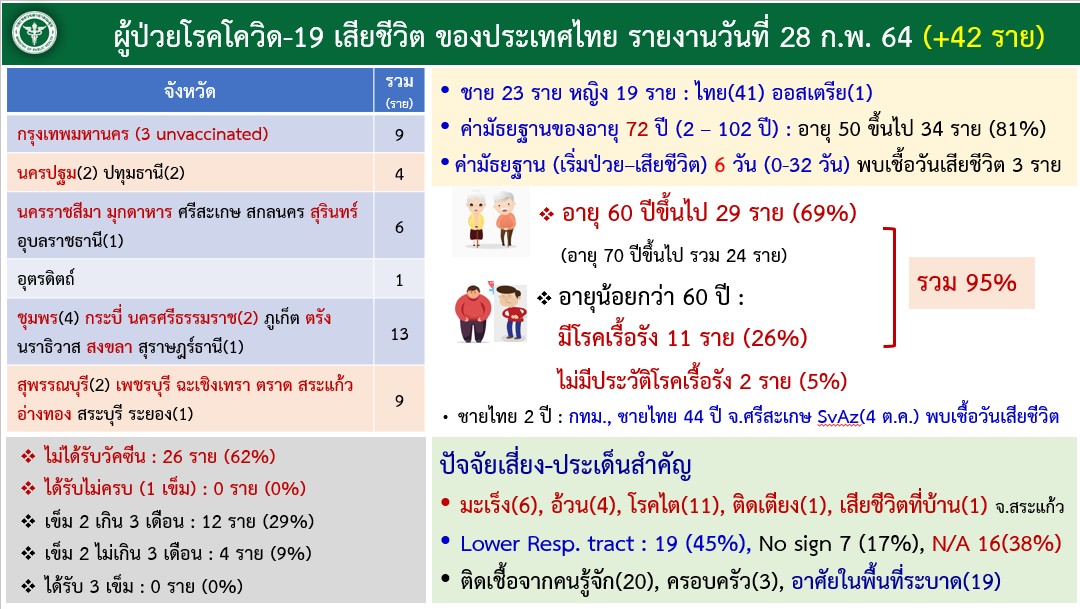 ผู้ป่วยโรคโควิด-19 เสียชีวิต ของประเทศไทย รายงานวันที่ 28 ก.พ. 64 (+42 ราย)

| จังหวัด | รวม (ราย) |
|---|---|
| กรุงเทพมหานคร (3 unvaccinated) | 9 |
| นครปฐม(2) ปทุมธานี(2) | 4 |
| นครราชสีมา มุกดาหาร ศรีสะเกษ สกลนคร สุรินทร์ อุบลราชธานี(1) | 6 |
| อุตรดิตถ์ | 1 |
| ชุมพร(4) กระบี่ นครศรีธรรมราช(2) ภูเก็ต ตรัง นราธิวาส สงขลา สุราษฎร์ธานี(1) | 13 |
| สุพรรณบุรี(2) เพชรบุรี ฉะเชิงเทรา ตราด สระแก้ว อ่างทอง สระบุรี ระยอง(1) | 9 |

❖ ไม่ได้รับวัคซีน : 26 ราย (62%)
❖ ได้รับไม่ครบ (1 เข็ม) : 0 ราย (0%)
❖ เข็ม 2 เกิน 3 เดือน : 12 ราย (29%)
❖ เข็ม 2 ไม่เกิน 3 เดือน : 4 ราย (9%)
❖ ได้รับ 3 เข็ม : 0 ราย (0%)

• ชาย 23 ราย หญิง 19 ราย : ไทย(41) ออสเตรีย(1)
• ค่ามัธยฐานของอายุ 72 ปี (2 – 102 ปี) : อายุ 50 ขึ้นไป 34 ราย (81%)
• ค่ามัธยฐาน (เริ่มป่วย–เสียชีวิต) 6 วัน (0-32 วัน) พบเชื้อวันเสียชีวิต 3 ราย

❖ อายุ 60 ปีขึ้นไป 29 ราย (69%)
(อายุ 70 ปีขึ้นไป รวม 24 ราย)
❖ อายุน้อยกว่า 60 ปี :
มีโรคเรื้อรัง 11 ราย (26%)
ไม่มีประวัติโรคเรื้อรัง 2 ราย (5%)

รวม 95%

• ชายไทย 2 ปี : กทม., ชายไทย 44 ปี จ.ศรีสะเกษ SvAz(4 ต.ค.) พบเชื้อวันเสียชีวิต

ปัจจัยเสี่ยง-ประเด็นสำคัญ
• มะเร็ง(6), อ้วน(4), โรคไต(11), ติดเตียง(1), เสียชีวิตที่บ้าน(1) จ.สระแก้ว
• Lower Resp. tract : 19 (45%), No sign 7 (17%), N/A 16(38%)
• ติดเชื้อจากคนรู้จัก(20), ครอบครัว(3), อาศัยในพื้นที่ระบาด(19)